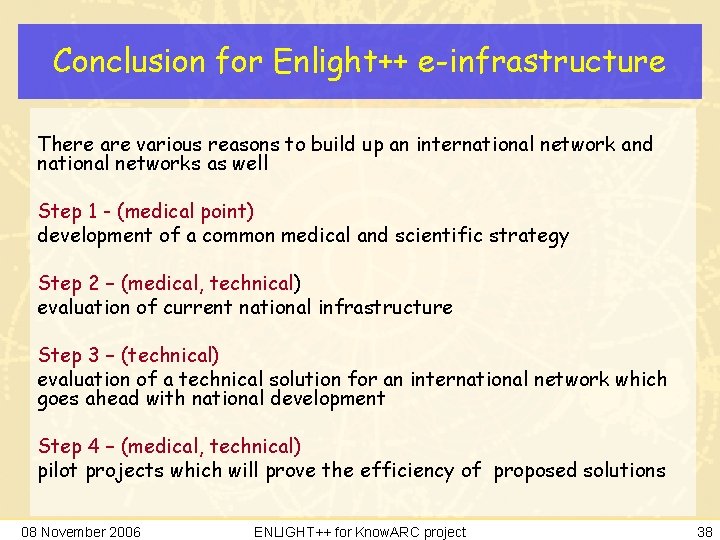 Conclusion for Enlight++ e-infrastructure

There are various reasons to build up an international network and national networks as well

Step 1 - (medical point)
development of a common medical and scientific strategy

Step 2 – (medical, technical)
evaluation of current national infrastructure

Step 3 – (technical)
evaluation of a technical solution for an international network which goes ahead with national development

Step 4 – (medical, technical)
pilot projects which will prove the efficiency of proposed solutions

08 November 2006

ENLIGHT++ for KnowARC project

38